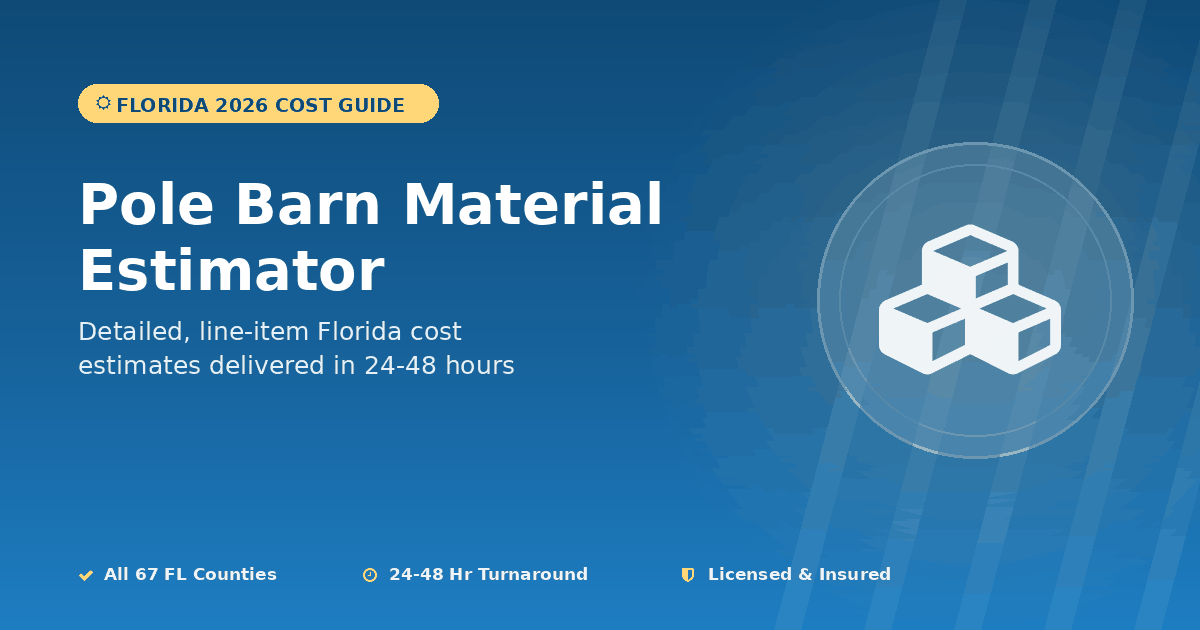 FLORIDA 2026 COST GUIDE

Pole Barn Material Estimator

Detailed, line-item Florida cost estimates delivered in 24-48 hours

All 67 FL Counties

24-48 Hr Turnaround

Licensed & Insured